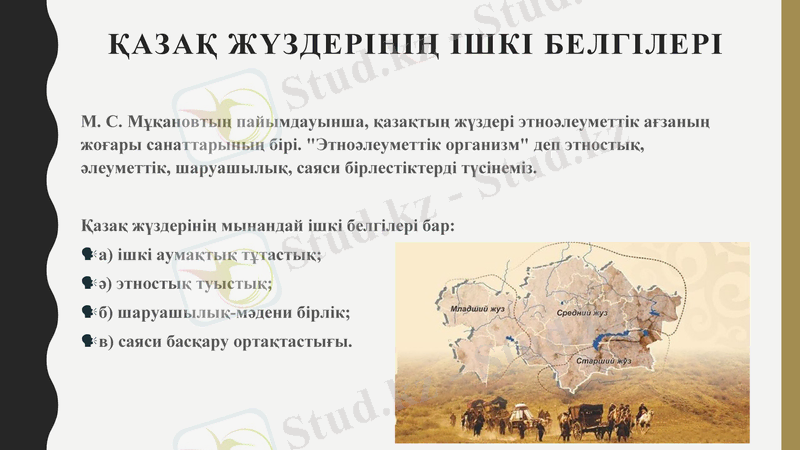 ҚАЗАҚ ЖҮЗДЕРІНІҢ ІШКІ БЕЛГІЛЕРІ

М. С. Мұқановтың пайымдауынша, қазақтың жүздері этноәлеуметтік ағзаның жоғары санаттарының бірі. "Этноәлеуметтік организм" деп этностық, әлеуметтік, шаруашылық, саяси бірлестіктерді түсінеміз.

Қазақ жүздерінің мынандай ішкі белгілері бар:
а) ішкі аумақтық тұтастық;
ә) этностық туыстық;
б) шаруашылық-мәдени бірлік;
в) саяси басқару ортақтастығы.

Младший жуз
Средний жуз
Старший жуз

Stud.kz - Stud.kz